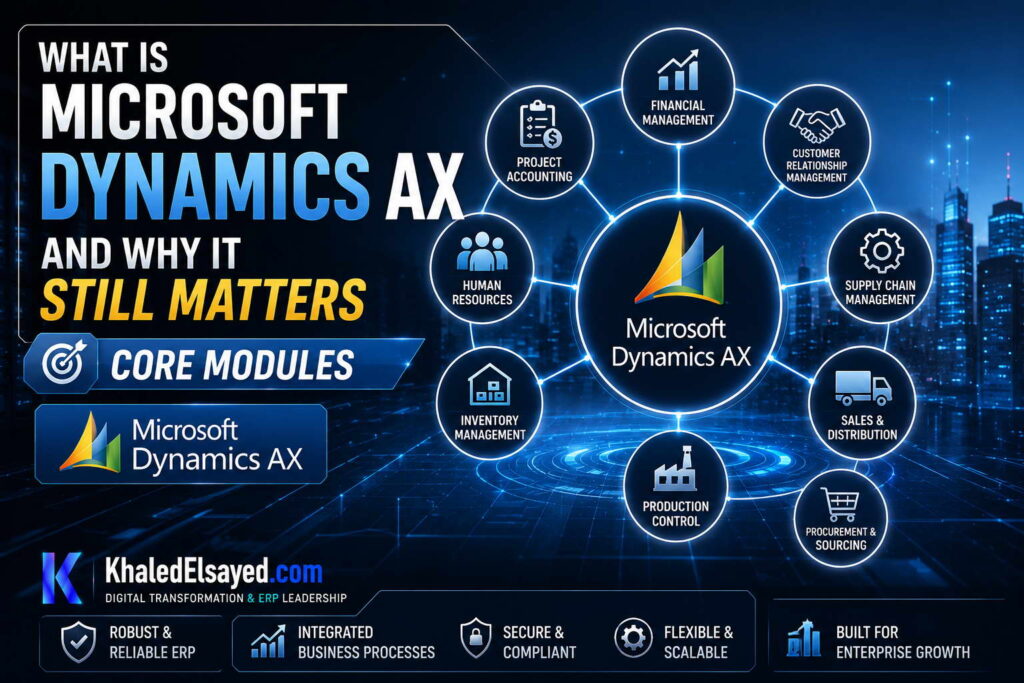 WHAT IS MICROSOFT DYNAMICS AX AND WHY IT STILL MATTERS

CORE MODULES

Microsoft Dynamics AX

FINANCIAL MANAGEMENT

CUSTOMER RELATIONSHIP MANAGEMENT

SUPPLY CHAIN MANAGEMENT

SALES & DISTRIBUTION

PROCUREMENT & SOURCING

PRODUCTION CONTROL

INVENTORY MANAGEMENT

HUMAN RESOURCES

PROJECT ACCOUNTING

Microsoft Dynamics AX

K KhaledElsayed.com
DIGITAL TRANSFORMATION & ERP LEADERSHIP

ROBUST & RELIABLE ERP

INTEGRATED BUSINESS PROCESSES

SECURE & COMPLIANT

FLEXIBLE & SCALABLE

BUILT FOR ENTERPRISE GROWTH